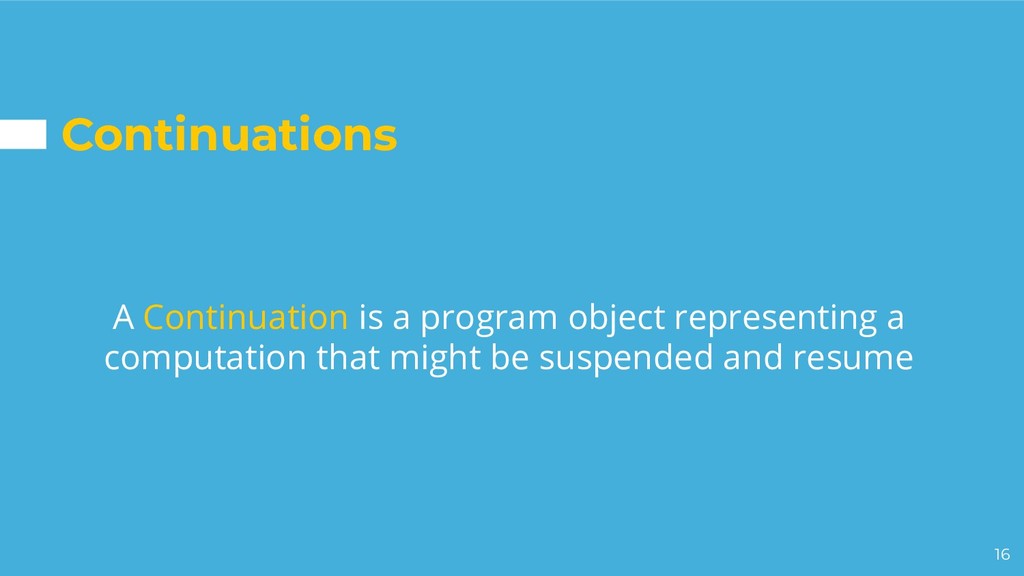 Continuations

A Continuation is a program object representing a computation that might be suspended and resume

16